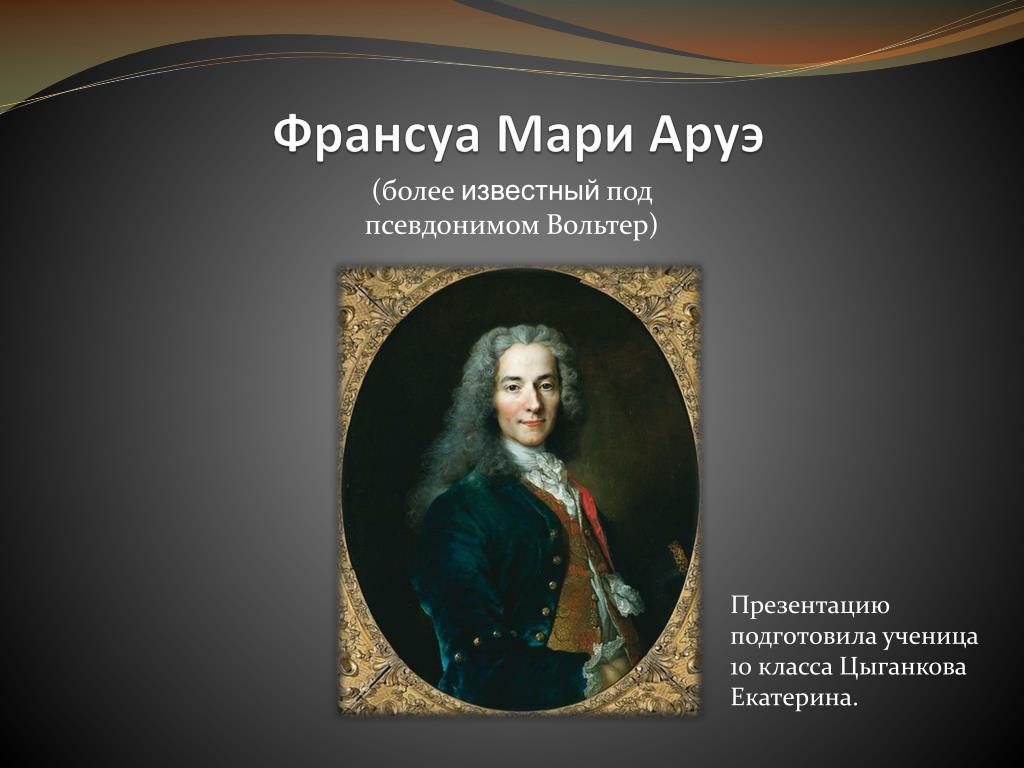 Франсуа Мари Аруэ

(более известный под псевдонимом Вольтер)

Презентацию подготовила ученица 10 класса Цыганкова Екатерина.